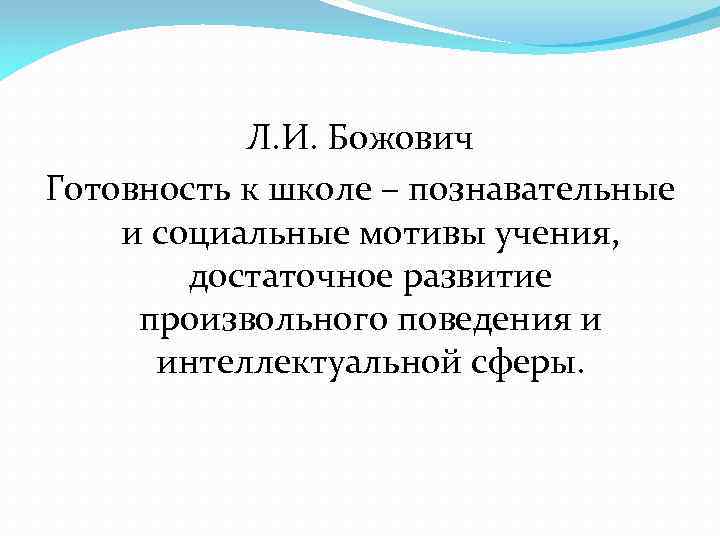 Л.И. Божович

Готовность к школе – познавательные и социальные мотивы учения, достаточное развитие произвольного поведения и интеллектуальной сферы.